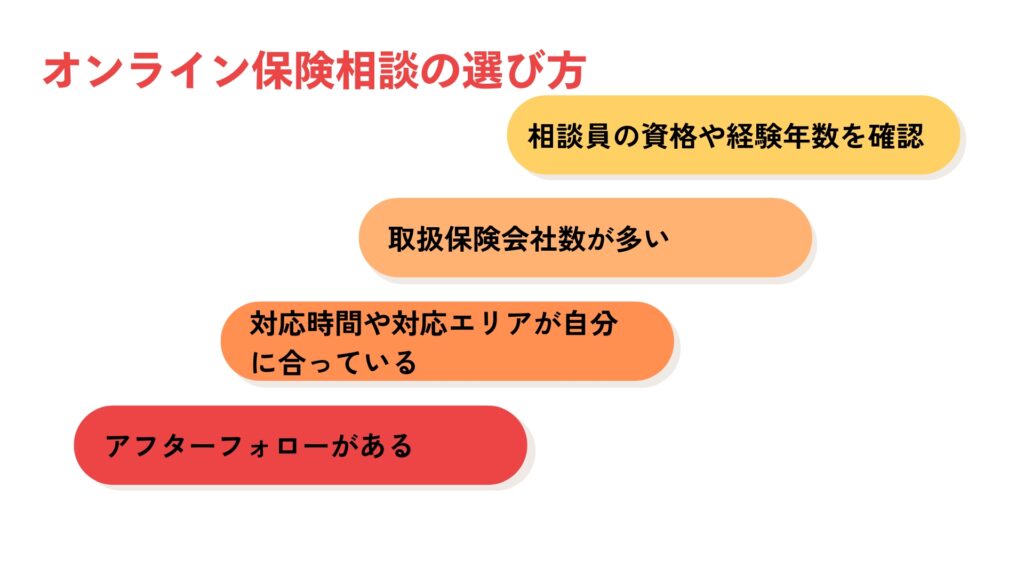 オンライン保険相談の選び方

相談員の資格や経験年数を確認

取扱保険会社数が多い

対応時間や対応エリアが自分に合っている

アフターフォローがある